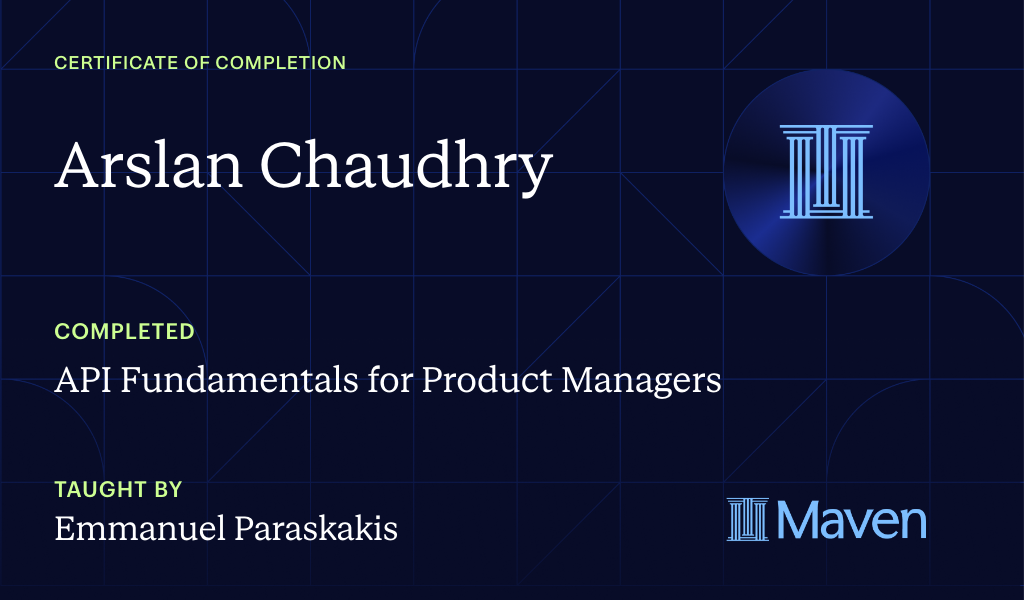 CERTIFICATE OF COMPLETION

Arslan Chaudhry

COMPLETED

API Fundamentals for Product Managers

TAUGHT BY

Emmanuel Paraskakis

Maven